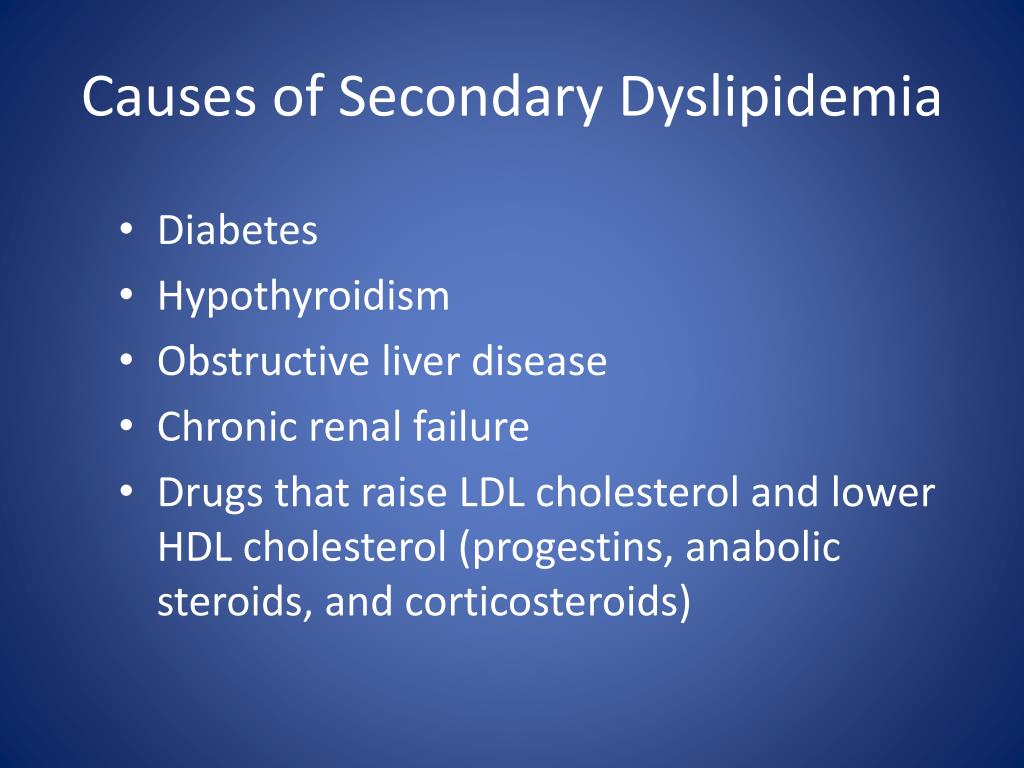 Causes of Secondary Dyslipidemia

• Diabetes
• Hypothyroidism
• Obstructive liver disease
• Chronic renal failure
• Drugs that raise LDL cholesterol and lower HDL cholesterol (progestins, anabolic steroids, and corticosteroids)